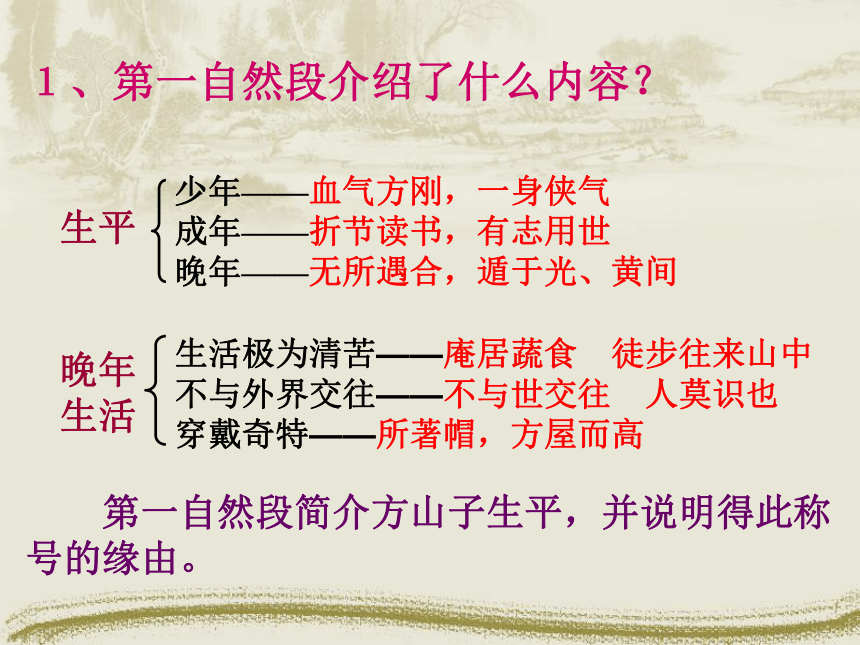 1、第一自然段介绍了什么内容？

生平
少年——血气方刚，一身侠气
成年——折节读书，有志用世
晚年——无所遇合，遁于光、黄间

晚年生活
生活极为清苦——庵居蔬食　徒步往来山中
不与外界交往——不与世交往　人莫识也
穿戴奇特——所著帽，方屋而高

第一自然段简介方山子生平，并说明得此称号的缘由。